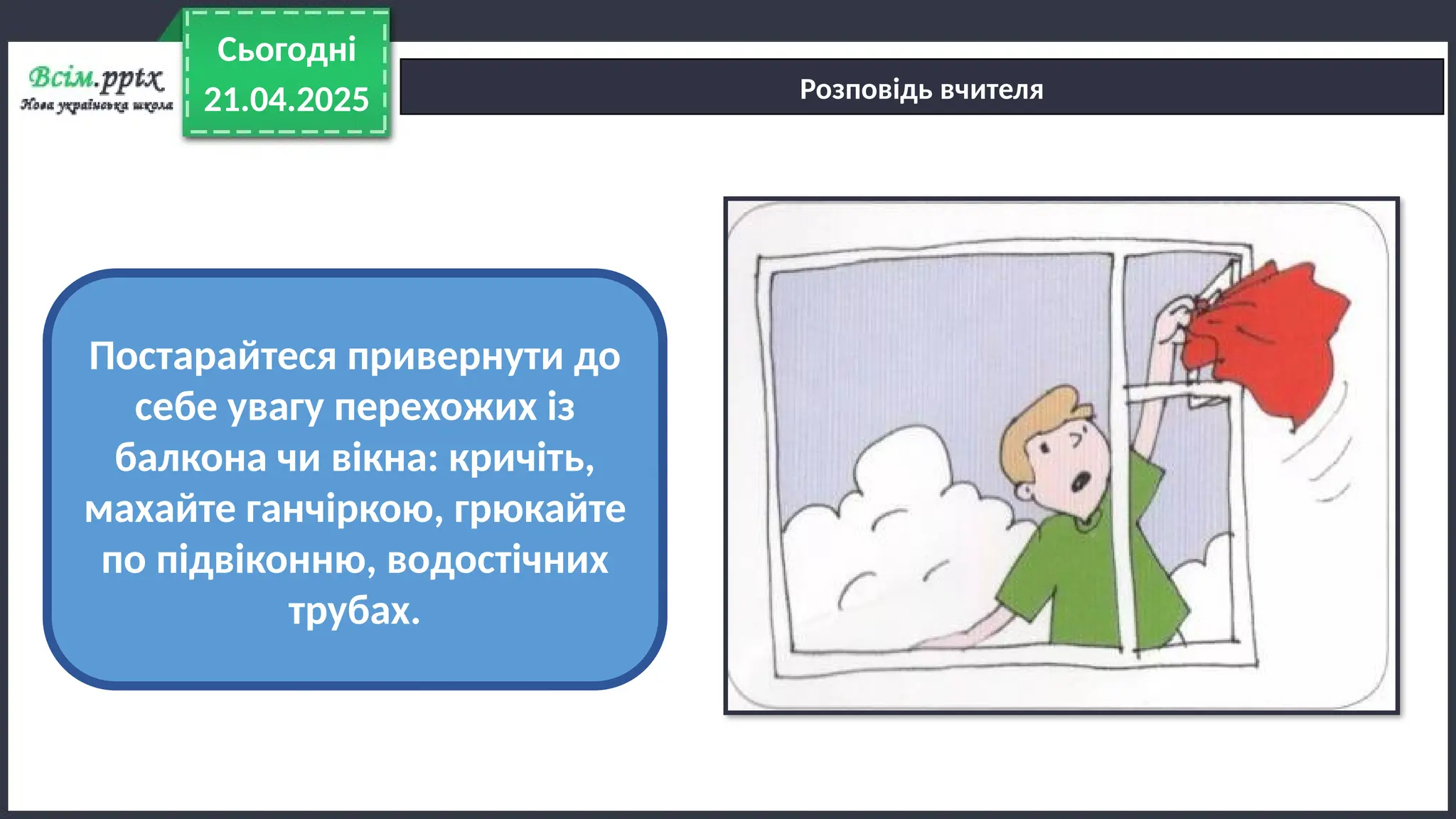 Всім.pptx
Нова українська школа

Сьогодні
21.04.2025

Розповідь вчителя

Постарайтеся привернути до себе увагу перехожих із балкона чи вікна: кричіть, махайте ганчіркою, грюкайте по підвіконню, водостічних трубах.